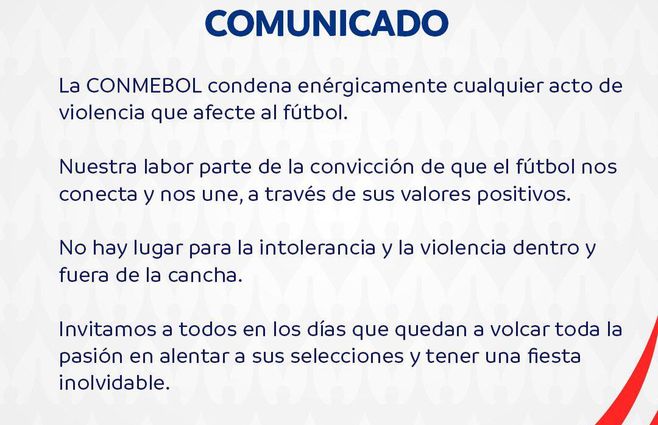 COMUNICADO

La CONMEBOL condena enérgicamente cualquier acto de violencia que afecte al fútbol.

Nuestra labor parte de la convicción de que el fútbol nos conecta y nos une, a través de sus valores positivos.

No hay lugar para la intolerancia y la violencia dentro y fuera de la cancha.

Invitamos a todos en los días que quedan a volcar toda la pasión en alentar a sus selecciones y tener una fiesta inolvidable.